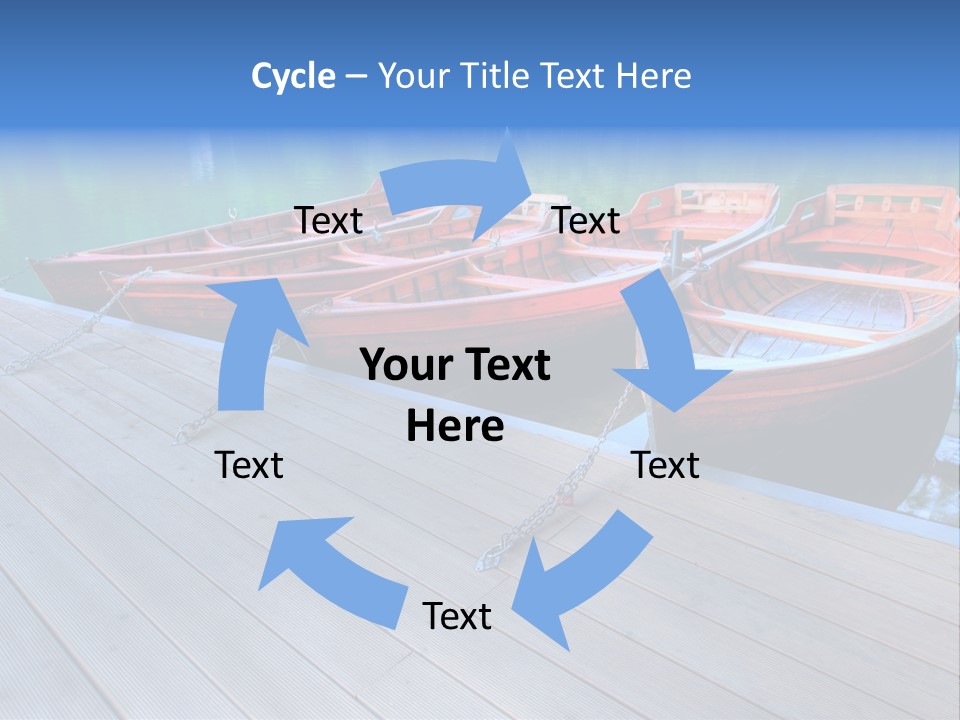 Cycle – Your Title Text Here

Text

Text

Your Text Here

Text

Text

Text